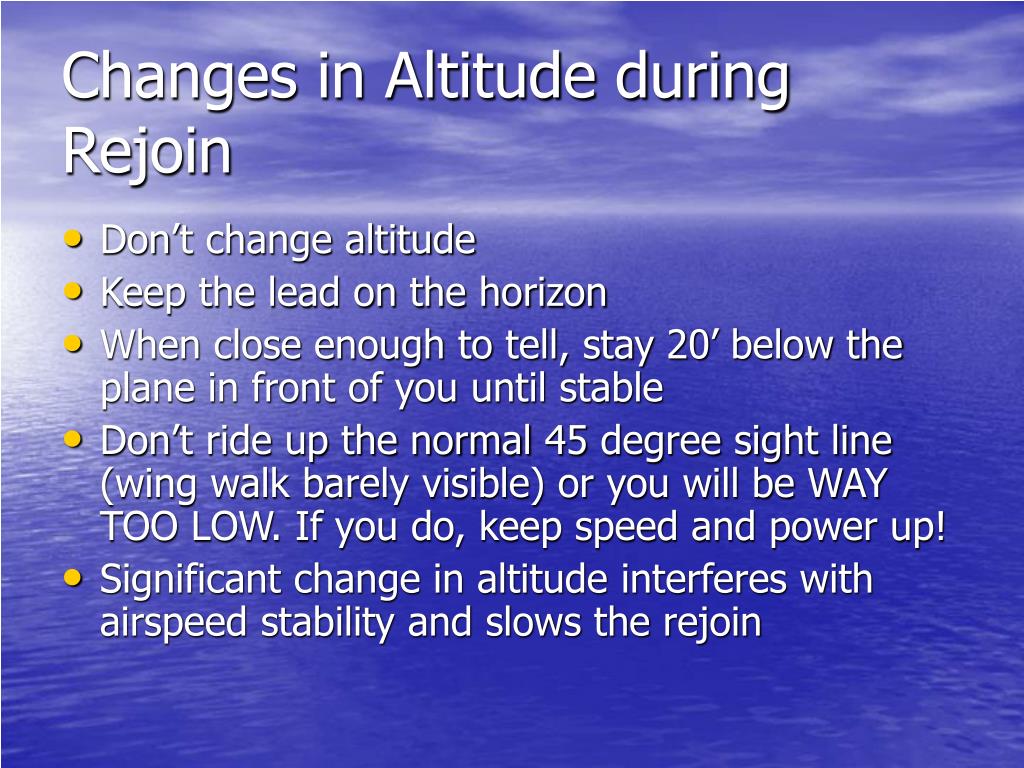 Changes in Altitude during Rejoin

• Don’t change altitude
• Keep the lead on the horizon
• When close enough to tell, stay 20’ below the plane in front of you until stable
• Don’t ride up the normal 45 degree sight line (wing walk barely visible) or you will be WAY TOO LOW. If you do, keep speed and power up!
• Significant change in altitude interferes with airspeed stability and slows the rejoin